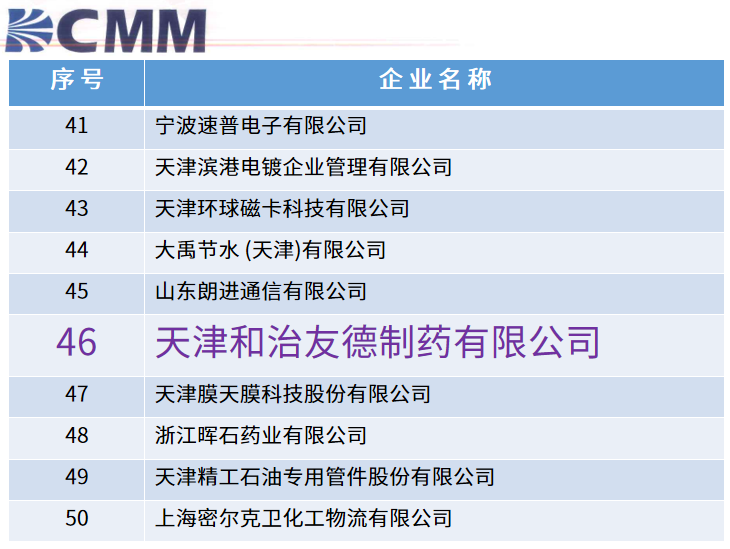 CMM

| 序号 | 企业名称 |
|---|---|
| 41 | 宁波速普电子有限公司 |
| 42 | 天津滨港电镀企业管理有限公司 |
| 43 | 天津环球磁卡科技有限公司 |
| 44 | 大禹节水 (天津)有限公司 |
| 45 | 山东朗进通信有限公司 |
| 46 | 天津和治友德制药有限公司 |
| 47 | 天津膜天膜科技股份有限公司 |
| 48 | 浙江晖石药业有限公司 |
| 49 | 天津精工石油专用管件股份有限公司 |
| 50 | 上海密尔克卫化工物流有限公司 |